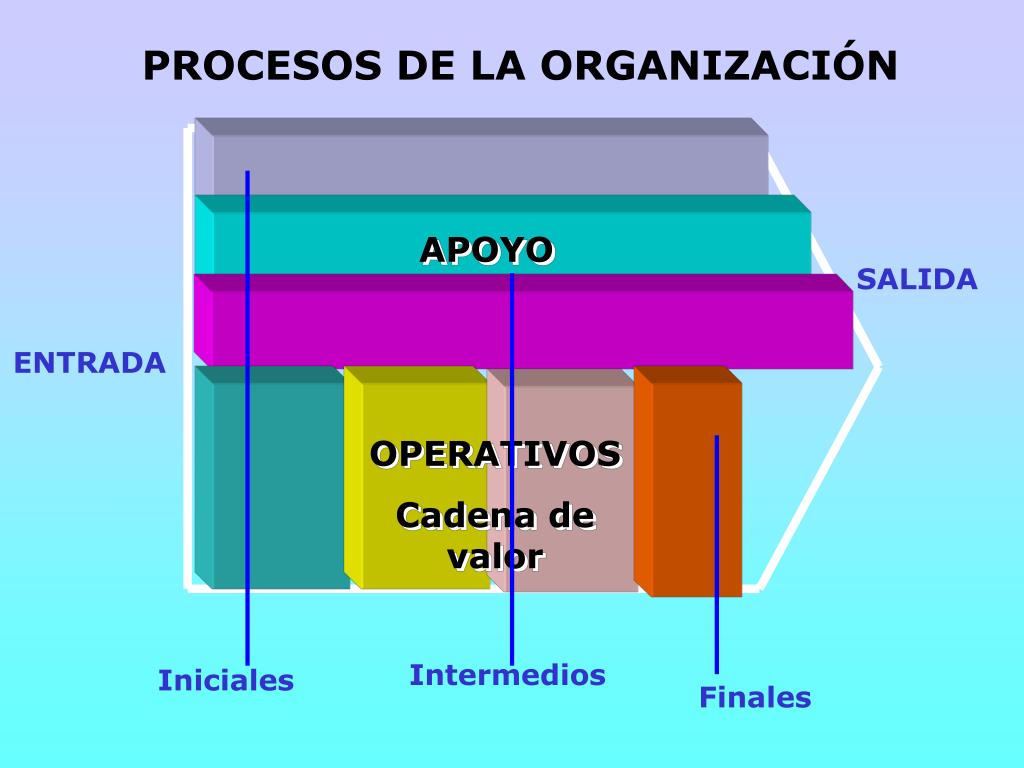 PROCESOS DE LA ORGANIZACIÓN

APOYO

SALIDA

ENTRADA

OPERATIVOS

Cadena de valor

Iniciales

Intermedios

Finales